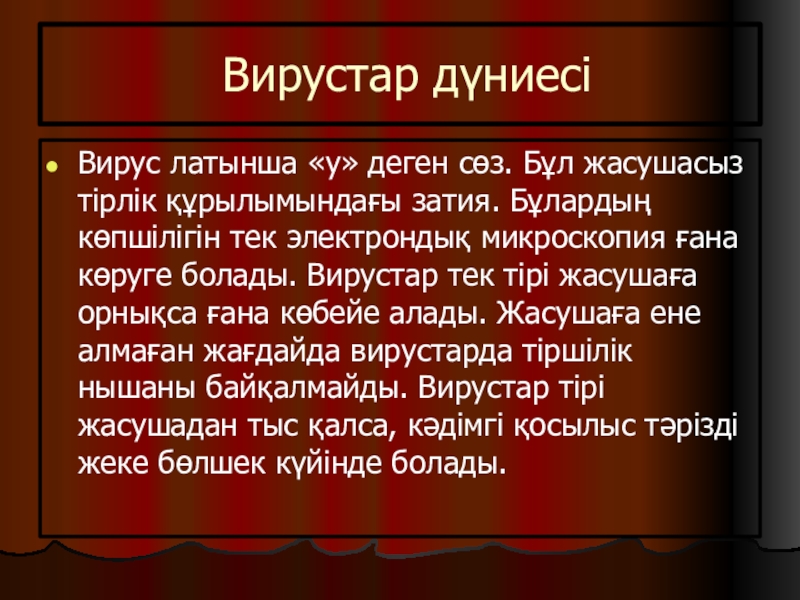 Вирустар дүниесі

Вирус латынша «у» деген сөз. Бұл жасушасыз тірлік құрылымындағы затия. Бұлардың көпшілігін тек электрондық микроскопия ғана көруге болады. Вирустар тек тірі жасушаға орнықса ғана көбейе алады. Жасушаға ене алмаған жағдайда вирустарда тіршілік нышаны байқалмайды. Вирустар тірі жасушадан тыс қалса, кәдімгі қосылыс тәрізді жеке бөлшек күйінде болады.